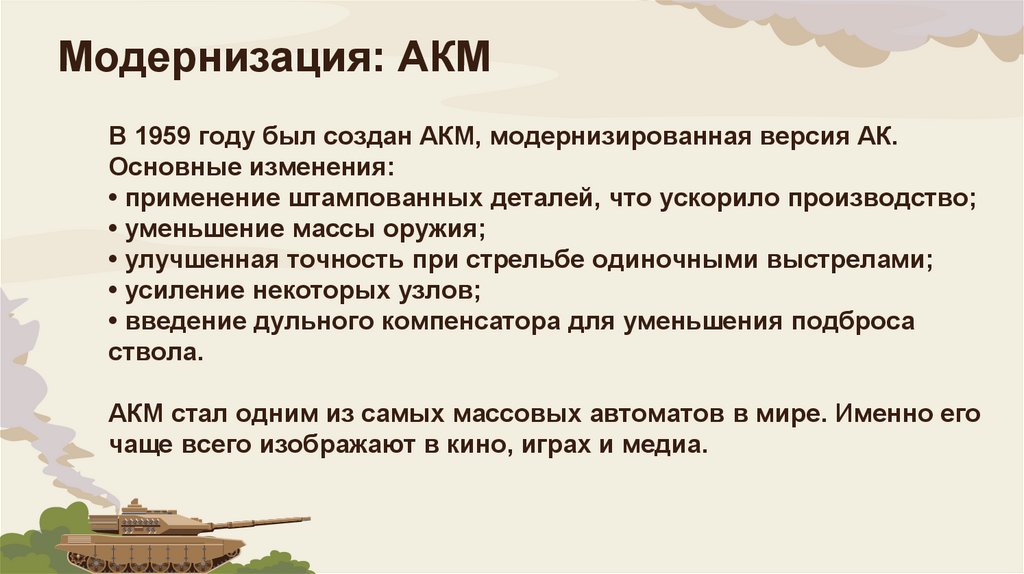 Модернизация: АКМ

В 1959 году был создан АКМ, модернизированная версия АК. Основные изменения:
• применение штампованных деталей, что ускорило производство;
• уменьшение массы оружия;
• улучшенная точность при стрельбе одиночными выстрелами;
• усиление некоторых узлов;
• введение дульного компенсатора для уменьшения подброса ствола.

АКМ стал одним из самых массовых автоматов в мире. Именно его чаще всего изображают в кино, играх и медиа.